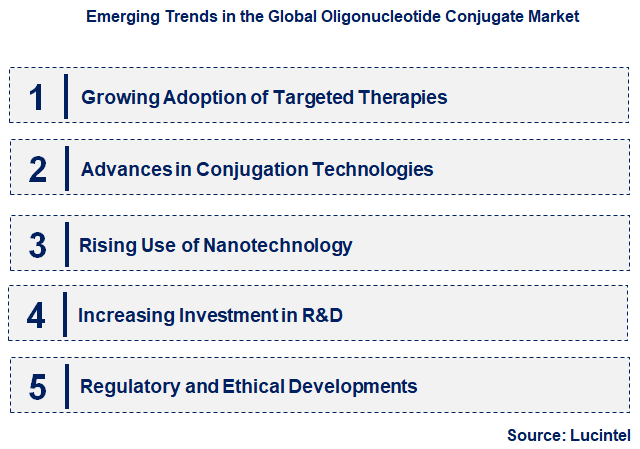 Emerging Trends in the Global Oligonucleotide Conjugate Market

1 Growing Adoption of Targeted Therapies

2 Advances in Conjugation Technologies

3 Rising Use of Nanotechnology

4 Increasing Investment in R&D

5 Regulatory and Ethical Developments

Source: Lucintel